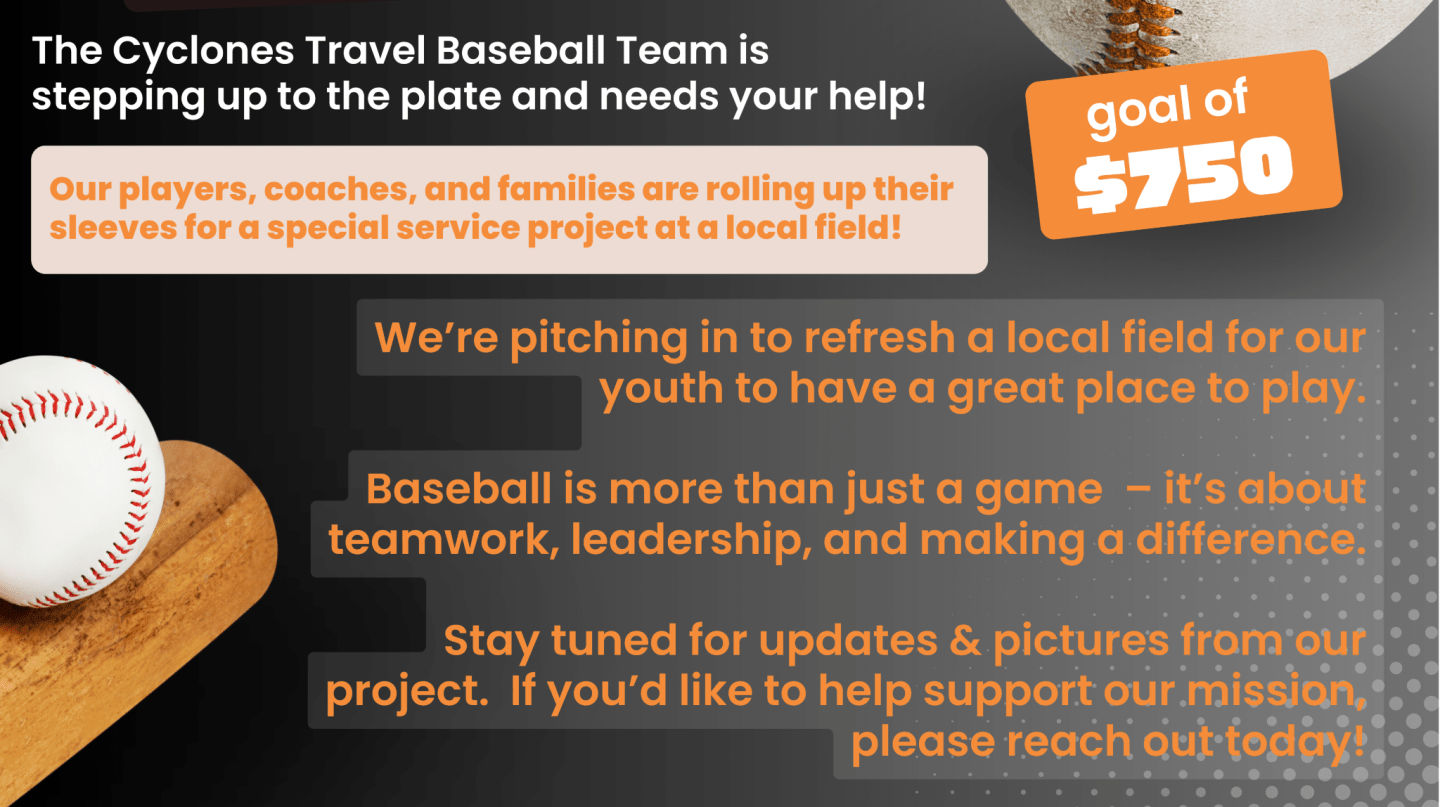 The Cyclones Travel Baseball Team is stepping up to the plate and needs your help!

goal of
$750

Our players, coaches, and families are rolling up their sleeves for a special service project at a local field!

We're pitching in to refresh a local field for our youth to have a great place to play.

Baseball is more than just a game – it's about teamwork, leadership, and making a difference.

Stay tuned for updates & pictures from our project. If you'd like to help support our mission, please reach out today!